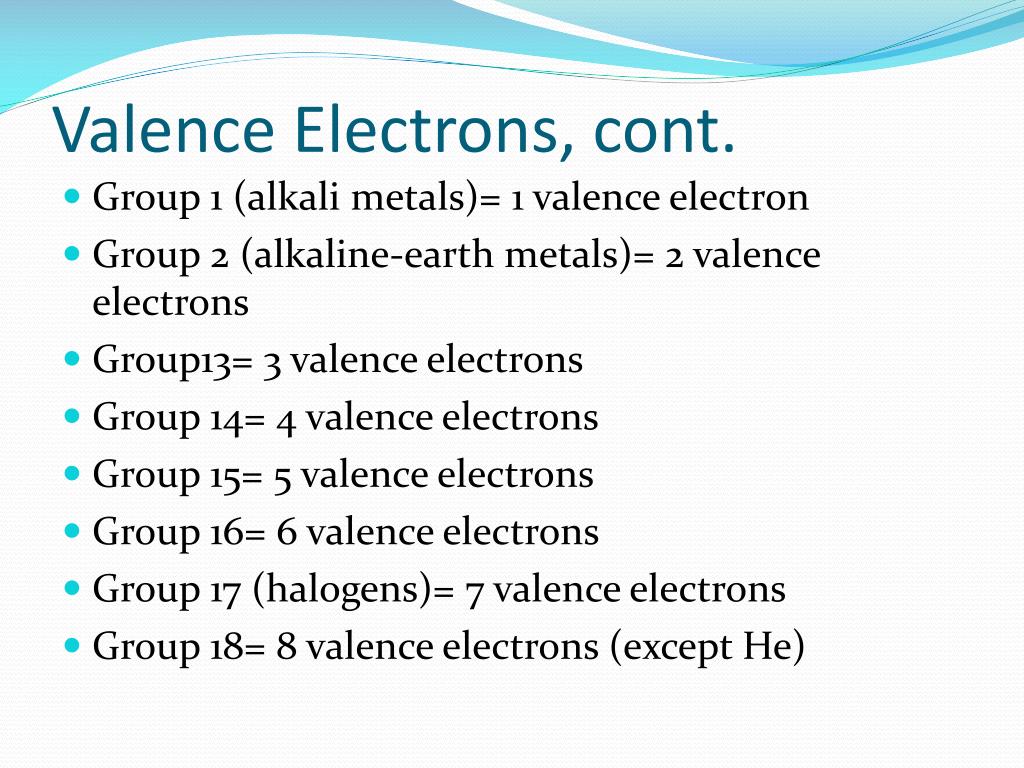 Valence Electrons, cont.

- Group 1 (alkali metals)= 1 valence electron
- Group 2 (alkaline-earth metals)= 2 valence electrons
- Group13= 3 valence electrons
- Group 14= 4 valence electrons
- Group 15= 5 valence electrons
- Group 16= 6 valence electrons
- Group 17 (halogens)= 7 valence electrons
- Group 18= 8 valence electrons (except He)